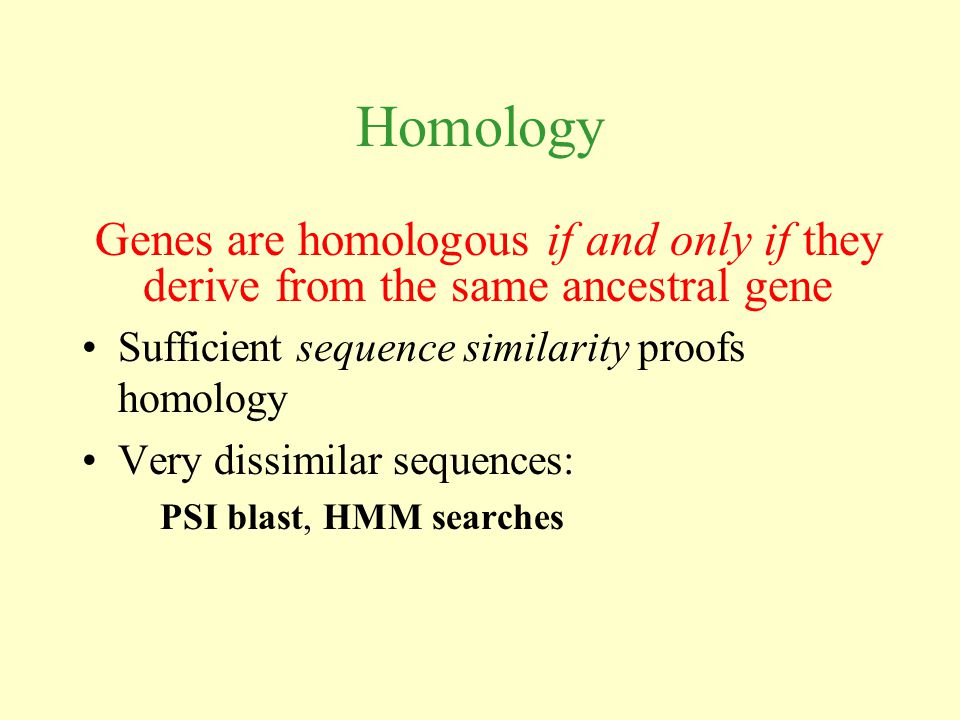 Homology

Genes are homologous if and only if they derive from the same ancestral gene

• Sufficient sequence similarity proofs homology

• Very dissimilar sequences:

PSI blast, HMM searches